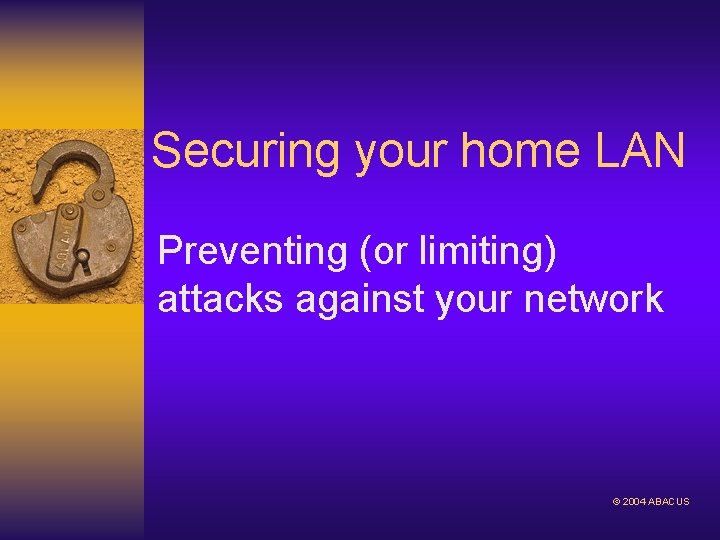 Securing your home LAN

Preventing (or limiting) attacks against your network

© 2004 ABACUS